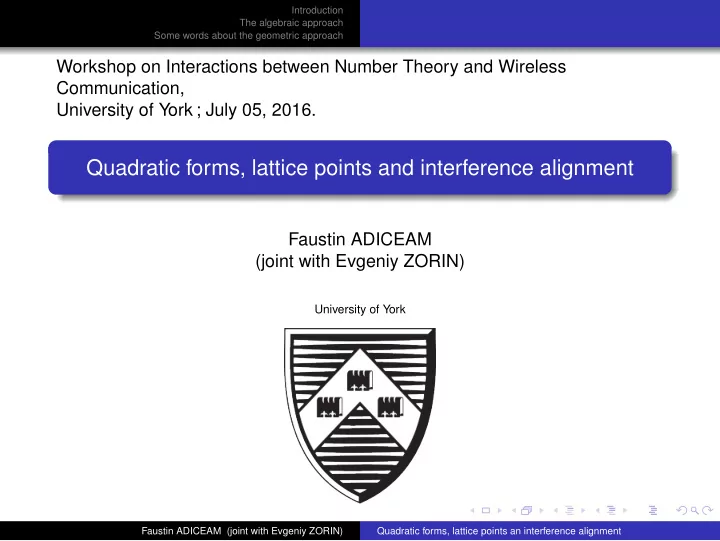 Introduction
The algebraic approach
Some words about the geometric approach

Workshop on Interactions between Number Theory and Wireless Communication,
University of York ; July 05, 2016.

Quadratic forms, lattice points and interference alignment

Faustin ADICEAM
(joint with Evgeniy ZORIN)

University of York

Faustin ADICEAM (joint with Evgeniy ZORIN) Quadratic forms, lattice points an interference alignment